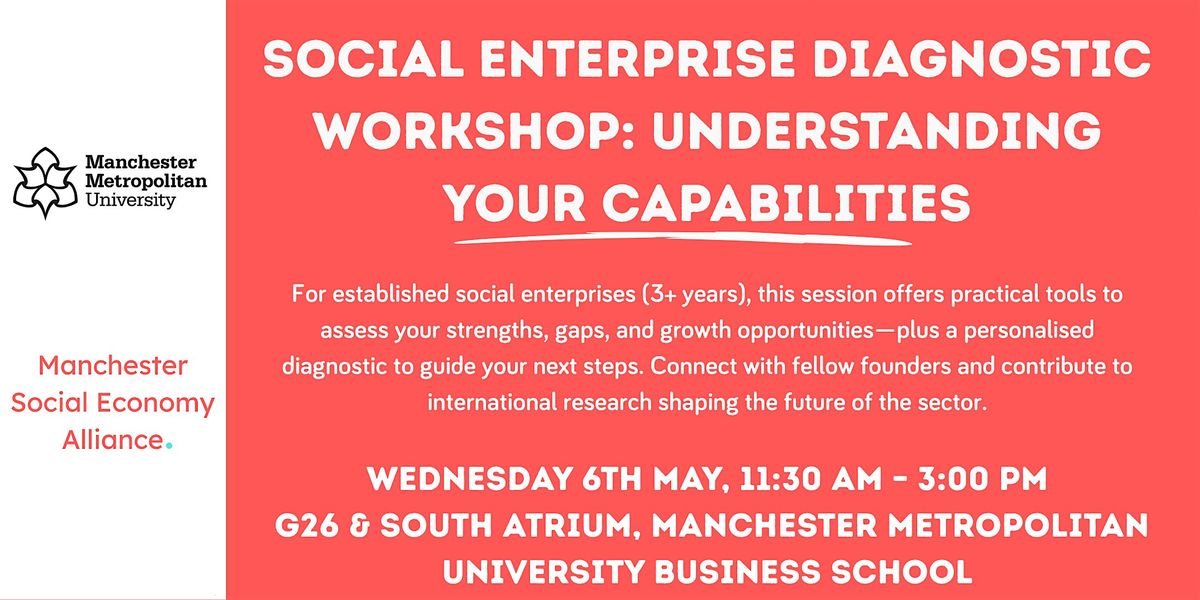 Manchester Metropolitan University

Manchester Social Economy Alliance.

SOCIAL ENTERPRISE DIAGNOSTIC WORKSHOP: UNDERSTANDING YOUR CAPABILITIES

For established social enterprises (3+ years), this session offers practical tools to assess your strengths, gaps, and growth opportunities—plus a personalised diagnostic to guide your next steps. Connect with fellow founders and contribute to international research shaping the future of the sector.

WEDNESDAY 6TH MAY, 11:30 AM - 3:00 PM
G26 & SOUTH ATRIUM, MANCHESTER METROPOLITAN UNIVERSITY BUSINESS SCHOOL